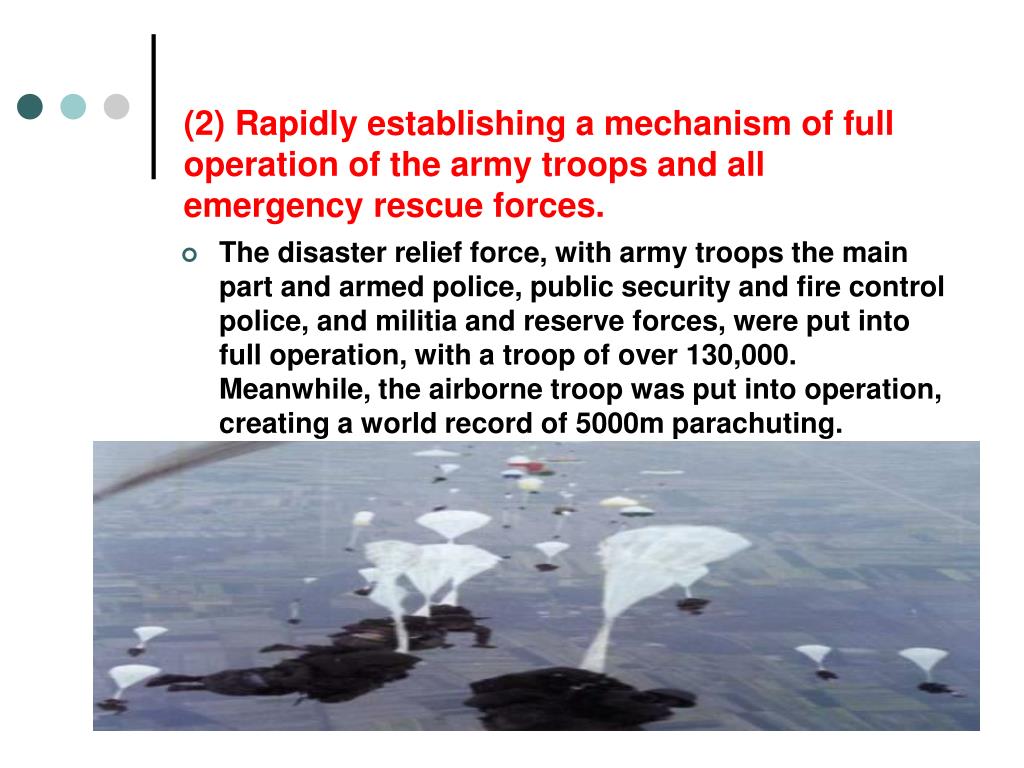 (2) Rapidly establishing a mechanism of full operation of the army troops and all emergency rescue forces.

The disaster relief force, with army troops the main part and armed police, public security and fire control police, and militia and reserve forces, were put into full operation, with a troop of over 130,000. Meanwhile, the airborne troop was put into operation, creating a world record of 5000m parachuting.